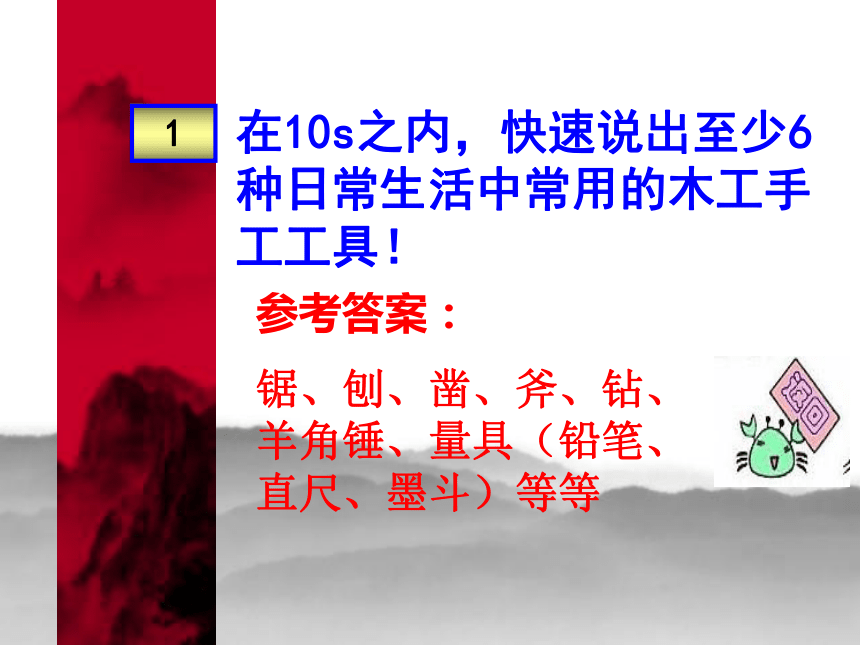 1

在10s之内，快速说出至少6种日常生活中常用的木工手工工具！

参考答案：

锯、刨、凿、斧、钻、羊角锤、量具（铅笔、直尺、墨斗）等等

返回